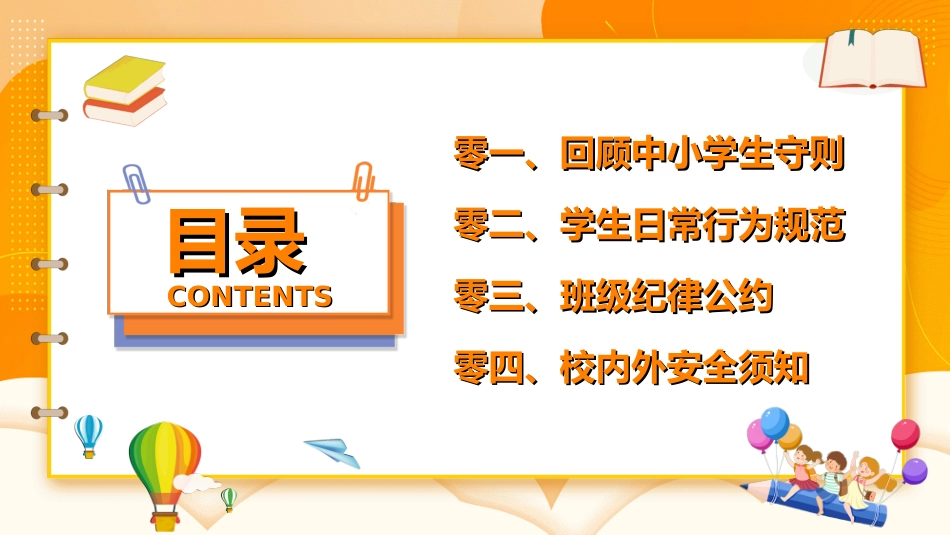 目录
CONTENTS

零一、回顾中小学生守则

零二、学生日常行为规范

零三、班级纪律公约

零四、校内外安全须知